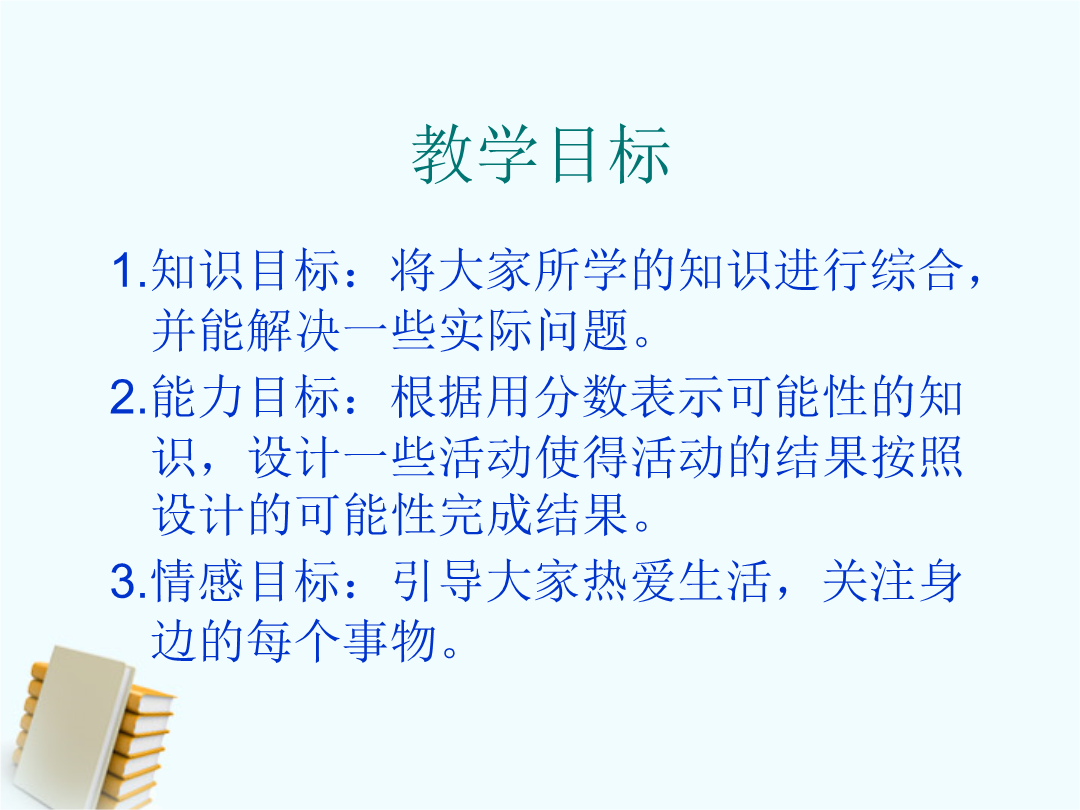 教学目标

1.知识目标：将大家所学的知识进行综合，并能解决一些实际问题。

2.能力目标：根据用分数表示可能性的知识，设计一些活动使得活动的结果按照设计的可能性完成结果。

3.情感目标：引导大家热爱生活，关注身边的每个事物。